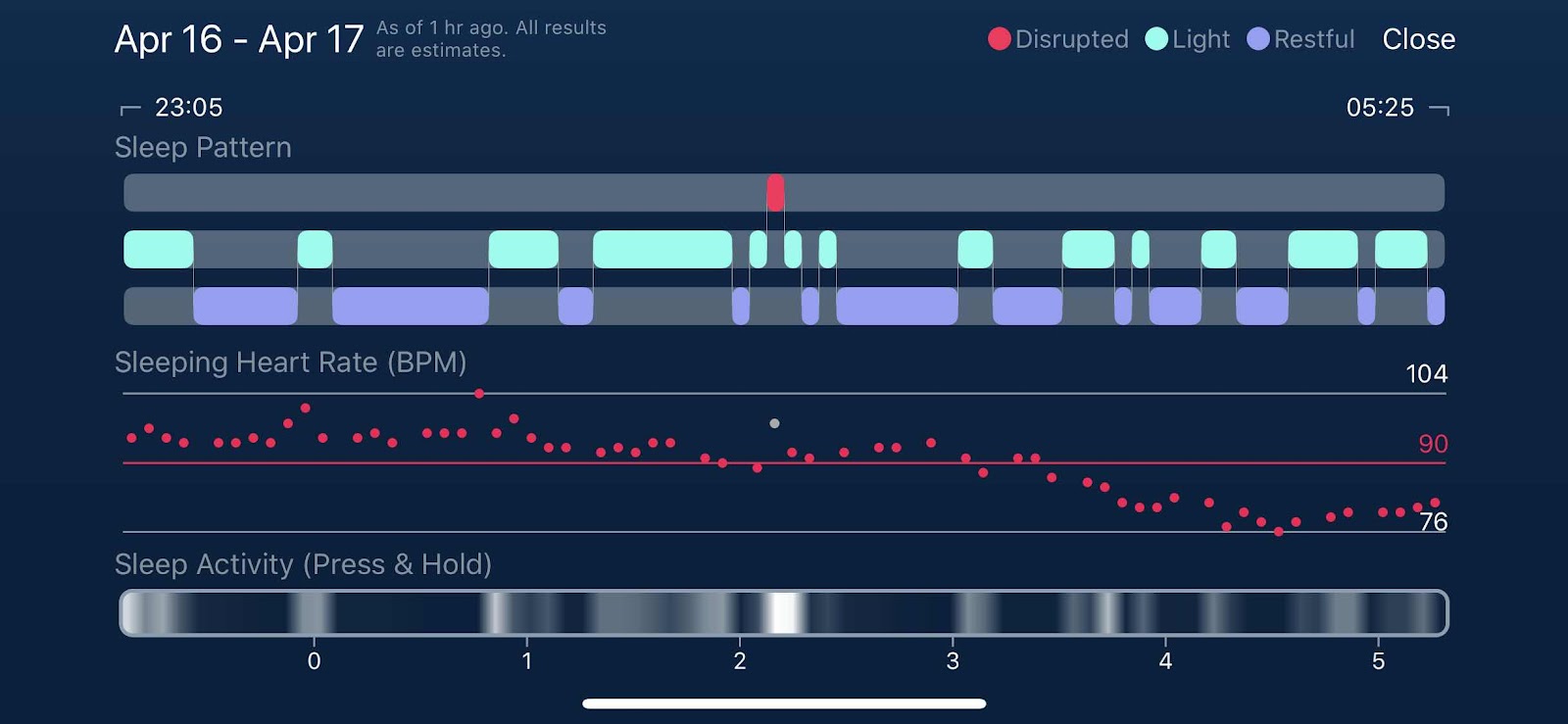 Apr 16 - Apr 17 As of 1 hr ago. All results are estimates.

Disrupted Light Restful Close

23:05

05:25

Sleep Pattern

Sleeping Heart Rate (BPM)

104

90

76

Sleep Activity (Press & Hold)

0 1 2 3 4 5